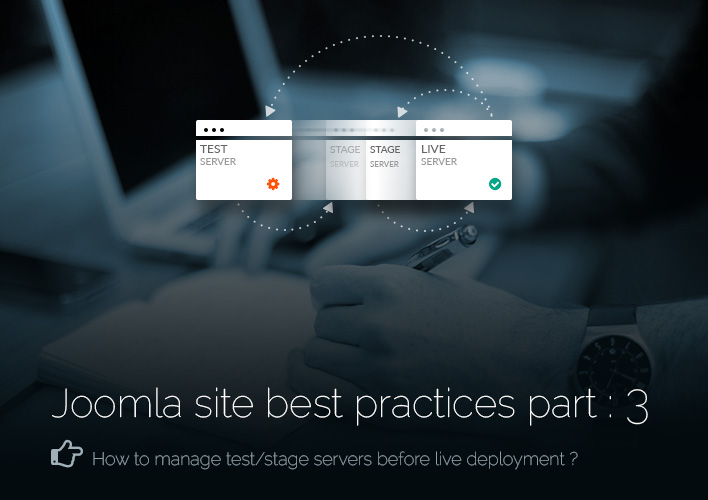 TEST
SERVER

STAGE
SERVER

STAGE
SERVER

LIVE
SERVER

Joomla site best practices part : 3

How to manage test/stage servers before live deployment ?